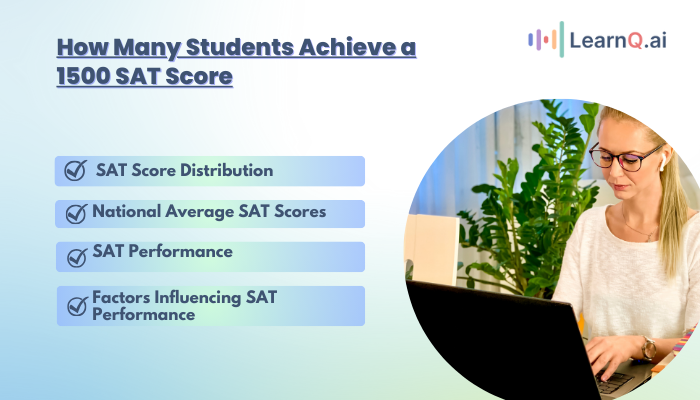 How Many Students Achieve a 1500 SAT Score

LearnQ.ai

SAT Score Distribution

National Average SAT Scores

SAT Performance

Factors Influencing SAT Performance